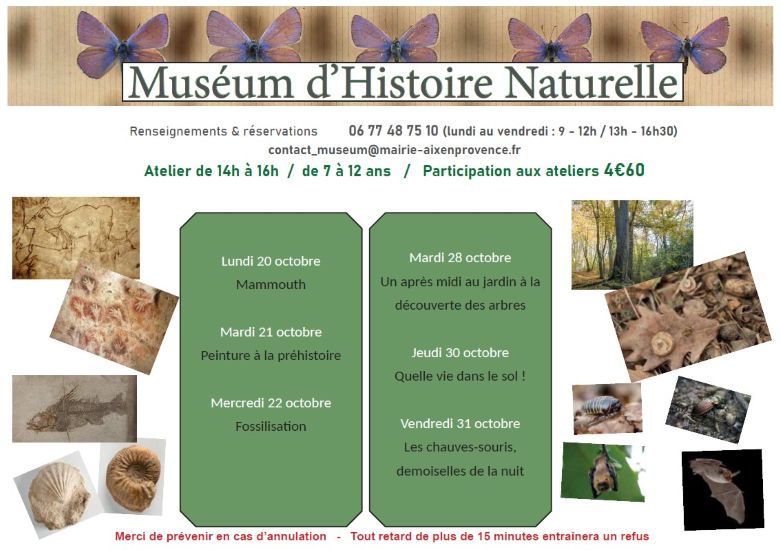 Muséum d'Histoire Naturelle

Renseignements & réservations 06 77 48 75 10 (lundi au vendredi : 9 - 12h / 13h - 16h30)
contact_museum@mairie-aixenprovence.fr

Atelier de 14h à 16h / de 7 à 12 ans / Participation aux ateliers 4€60

Lundi 20 octobre
Mammouth

Mardi 21 octobre
Peinture à la préhistoire

Mercredi 22 octobre
Fossilisation

Mardi 28 octobre
Un après midi au jardin à la découverte des arbres

Jeudi 30 octobre
Quelle vie dans le sol !

Vendredi 31 octobre
Les chauves-souris, demoiselles de la nuit

Merci de prévenir en cas d'annulation - Tout retard de plus de 15 minutes entrainera un refus